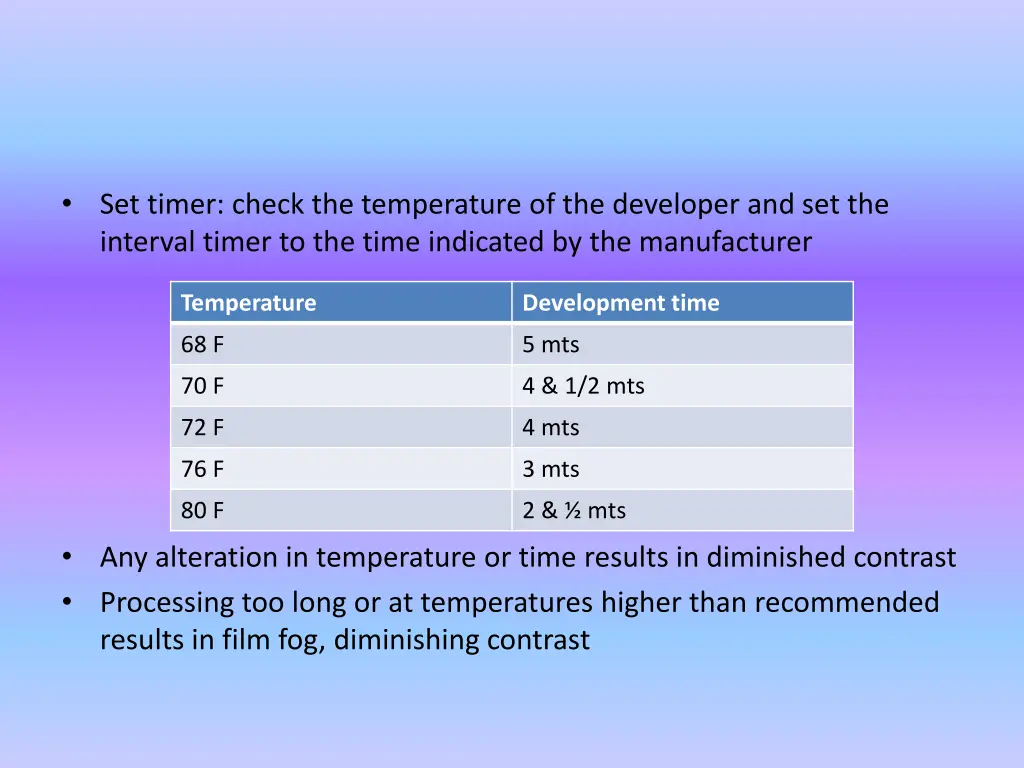 • Set timer: check the temperature of the developer and set the interval timer to the time indicated by the manufacturer

| Temperature | Development time |
|---|---|
| 68 F | 5 mts |
| 70 F | 4 & 1/2 mts |
| 72 F | 4 mts |
| 76 F | 3 mts |
| 80 F | 2 & ½ mts |

• Any alteration in temperature or time results in diminished contrast
• Processing too long or at temperatures higher than recommended results in film fog, diminishing contrast